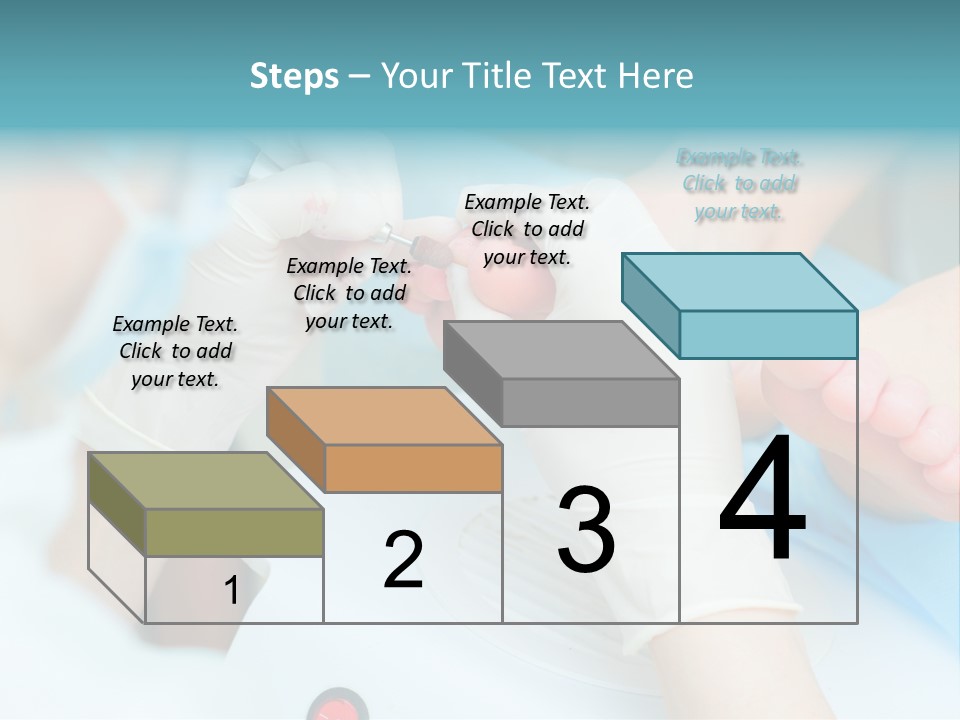 Steps – Your Title Text Here

Example Text. Click to add your text.

Example Text. Click to add your text.

Example Text. Click to add your text.

Example Text. Click to add your text.

1

2

3

4